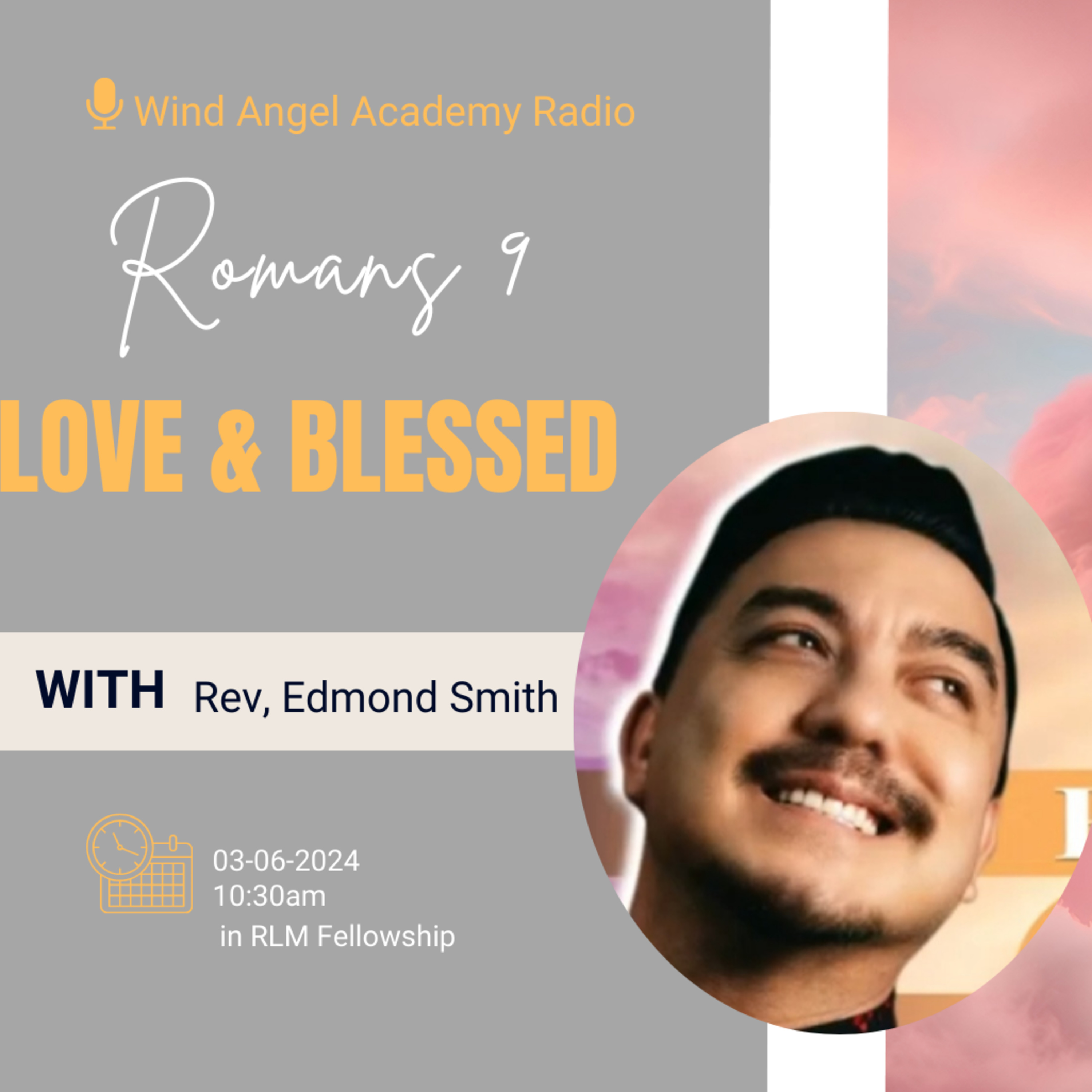 Wind Angel Academy Radio

Romans 9

LOVE & BLESSED

WITH Rev, Edmond Smith

03-06-2024
10:30am
in RLM Fellowship